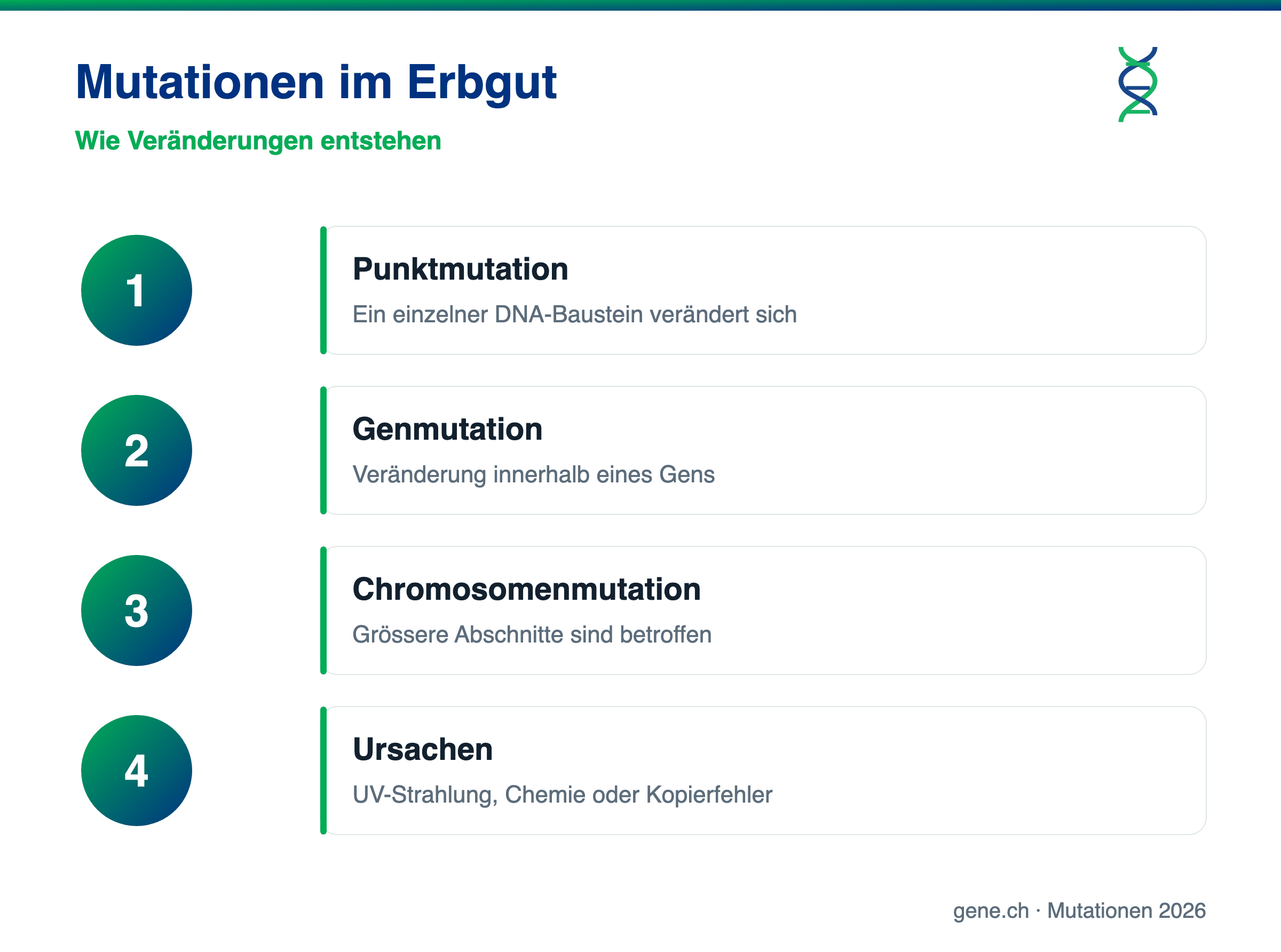 Mutationen im Erbgut

Wie Veränderungen entstehen

1

Punktmutation

Ein einzelner DNA-Baustein verändert sich

2

Genmutation

Veränderung innerhalb eines Gens

3

Chromosomenmutation

Grössere Abschnitte sind betroffen

4

Ursachen

UV-Strahlung, Chemie oder Kopierfehler

gene.ch · Mutationen 2026